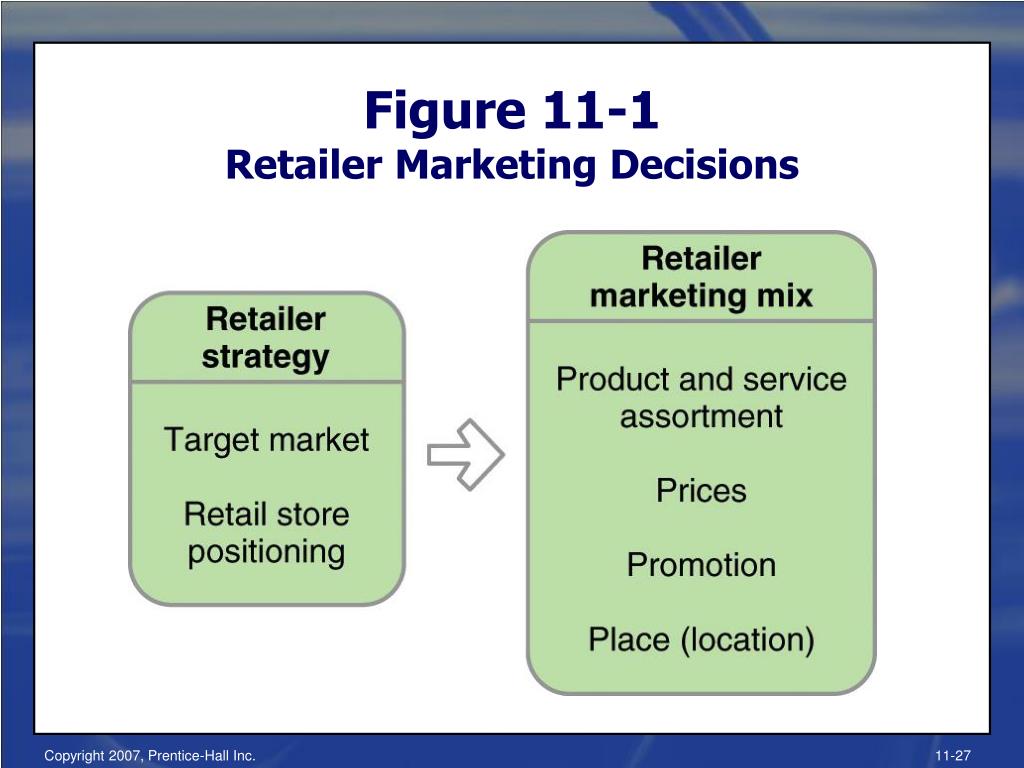 Figure 11-1
Retailer Marketing Decisions

Retailer strategy

Target market

Retail store positioning

Retailer marketing mix

Product and service assortment

Prices

Promotion

Place (location)

Copyright 2007, Prentice-Hall Inc.

11-27